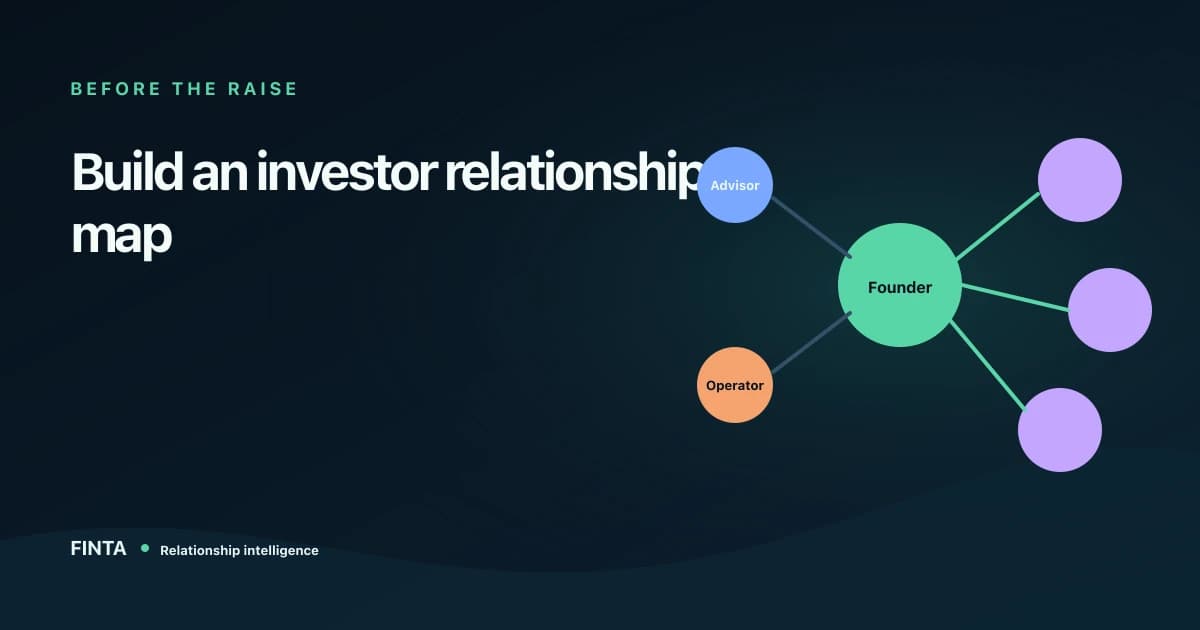 BEFORE THE RAISE

Build an investor relationship map

Advisor

Founder

Operator

FINTA • Relationship intelligence